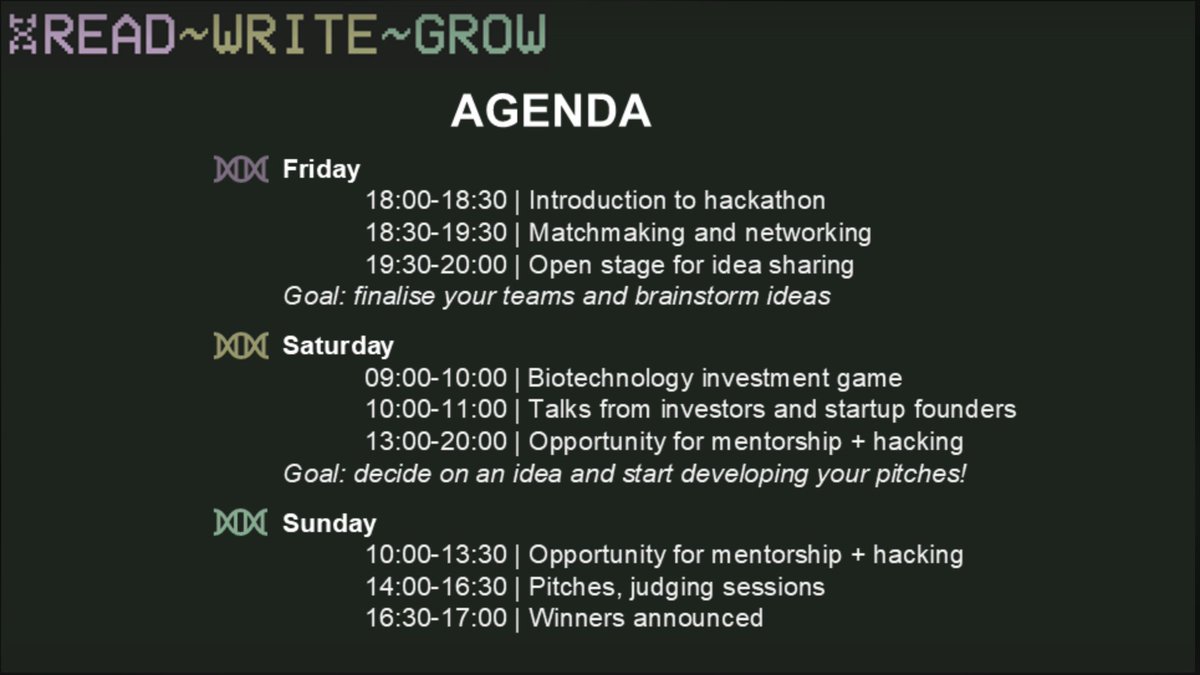 READ~WRITE~GROW

AGENDA

Friday
18:00-18:30 | Introduction to hackathon
18:30-19:30 | Matchmaking and networking
19:30-20:00 | Open stage for idea sharing
Goal: finalise your teams and brainstorm ideas

Saturday
09:00-10:00 | Biotechnology investment game
10:00-11:00 | Talks from investors and startup founders
13:00-20:00 | Opportunity for mentorship + hacking
Goal: decide on an idea and start developing your pitches!

Sunday
10:00-13:30 | Opportunity for mentorship + hacking
14:00-16:30 | Pitches, judging sessions
16:30-17:00 | Winners announced